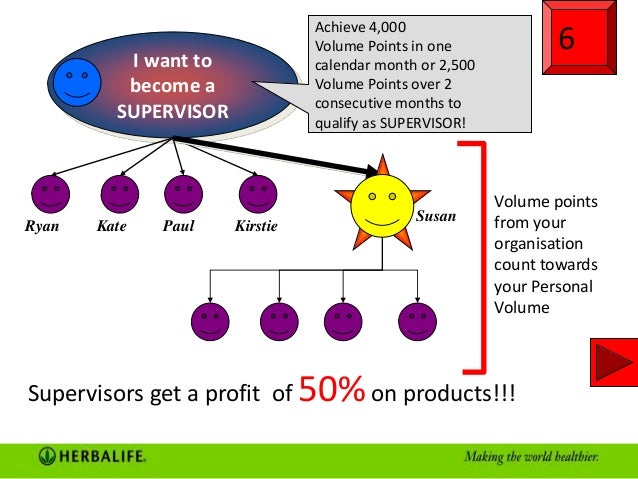 I want to become a SUPERVISOR

Achieve 4,000 Volume Points in one calendar month or 2,500 Volume Points over 2 consecutive months to qualify as SUPERVISOR!

6

Ryan Kate Paul Kirstie Susan

Volume points from your organisation count towards your Personal Volume

Supervisors get a profit of 50% on products!!!

HERBALIFE.

Making the world healthier.